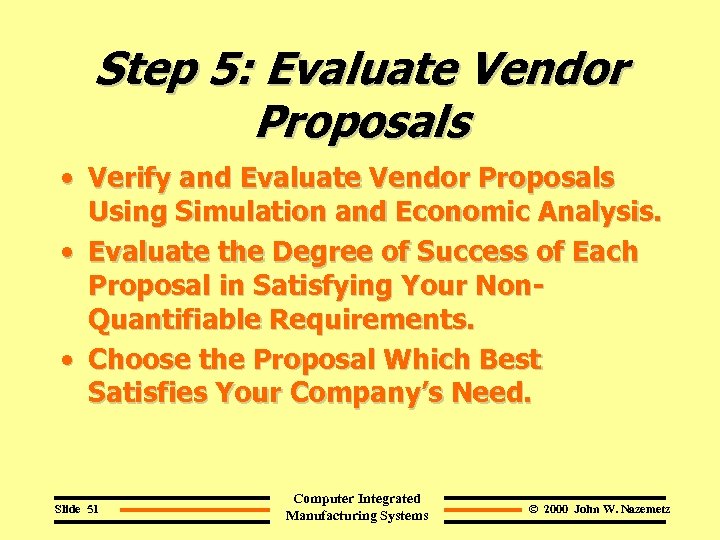 Step 5: Evaluate Vendor Proposals

• Verify and Evaluate Vendor Proposals Using Simulation and Economic Analysis.

• Evaluate the Degree of Success of Each Proposal in Satisfying Your Non-Quantifiable Requirements.

• Choose the Proposal Which Best Satisfies Your Company's Need.

Slide 51

Computer Integrated Manufacturing Systems

© 2000 John W. Nazemetz